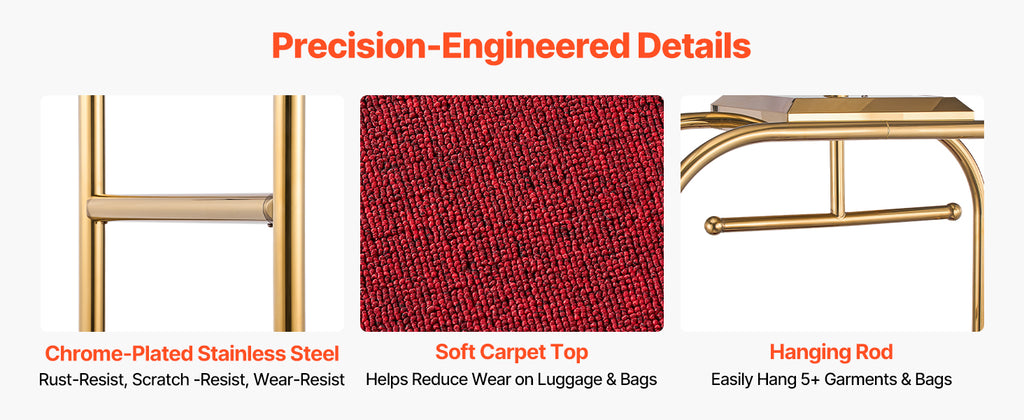 Precision-Engineered Details

Chrome-Plated Stainless Steel
Rust-Resist, Scratch -Resist, Wear-Resist

Soft Carpet Top
Helps Reduce Wear on Luggage & Bags

Hanging Rod
Easily Hang 5+ Garments & Bags